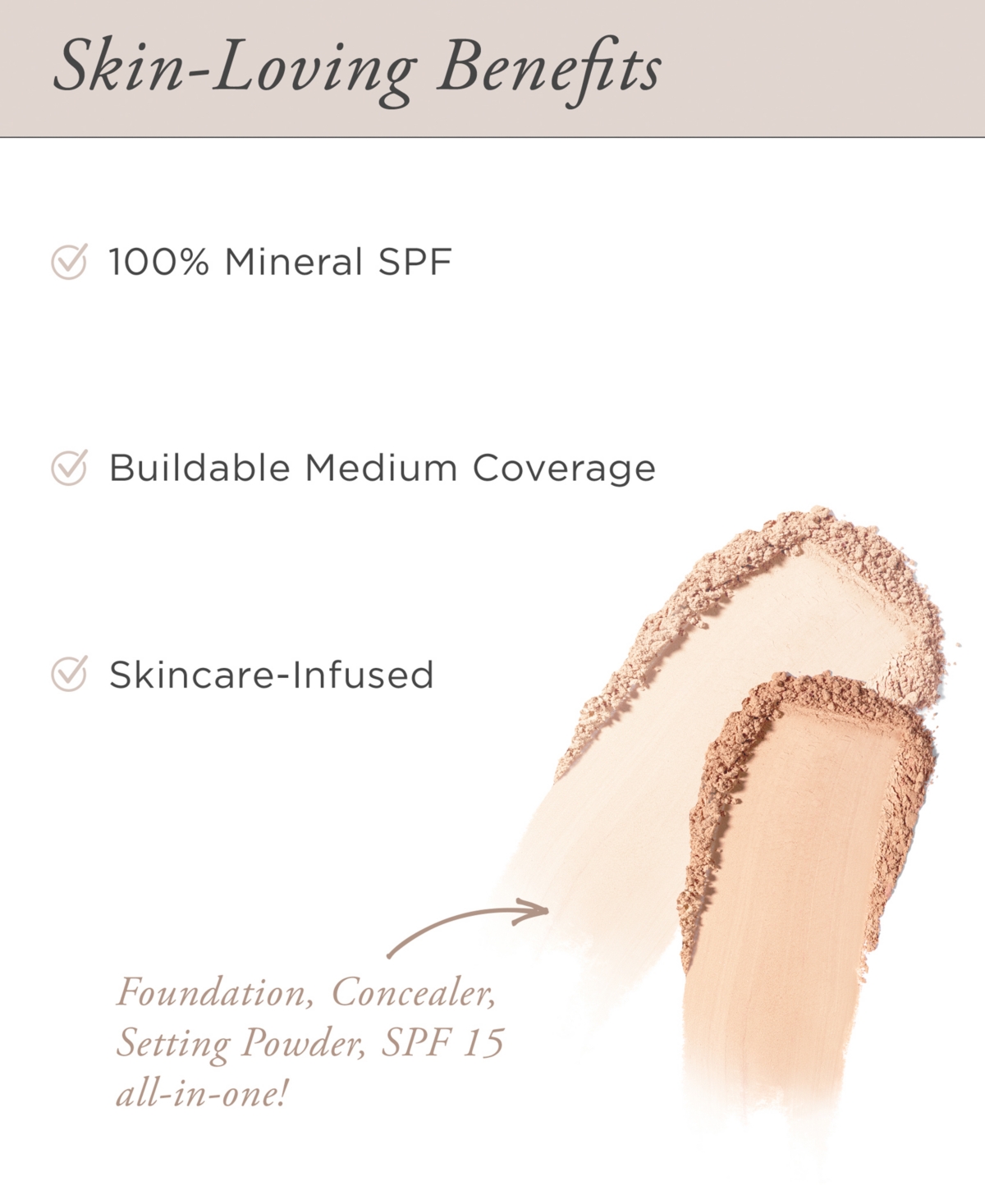 Skin-Loving Benefits

100% Mineral SPF

Buildable Medium Coverage

Skincare-Infused

Foundation, Concealer, Setting Powder, SPF 15 all-in-one!